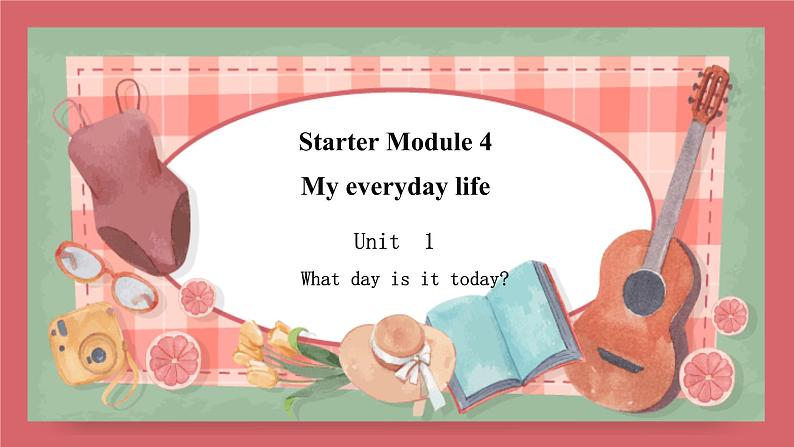 Starter Module 4
My everyday life

Unit 1
What day is it today?